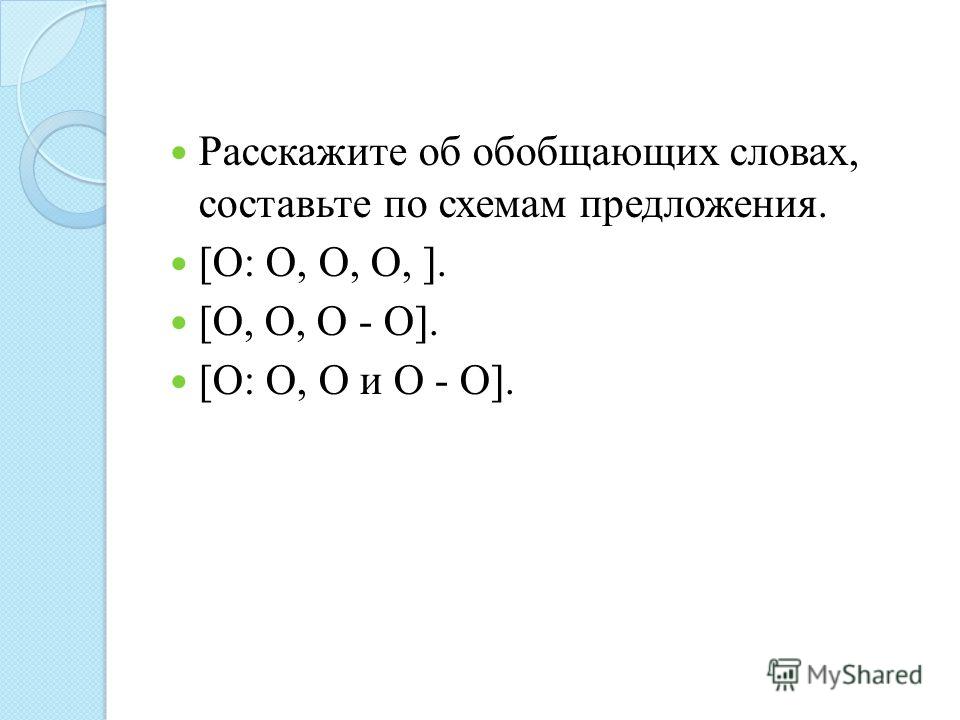 Расскажите об обобщающих словах, составьте по схемам предложения.

[О: О, О, О, ].

[О, О, О - О].

[О: О, О и О - О].

MyShared